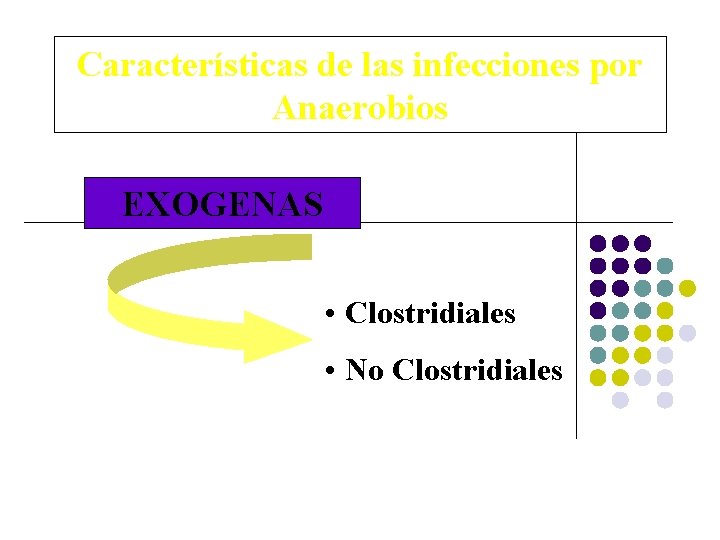 Características de las infecciones por Anaerobios

EXOGENAS

• Clostridiales
• No Clostridiales